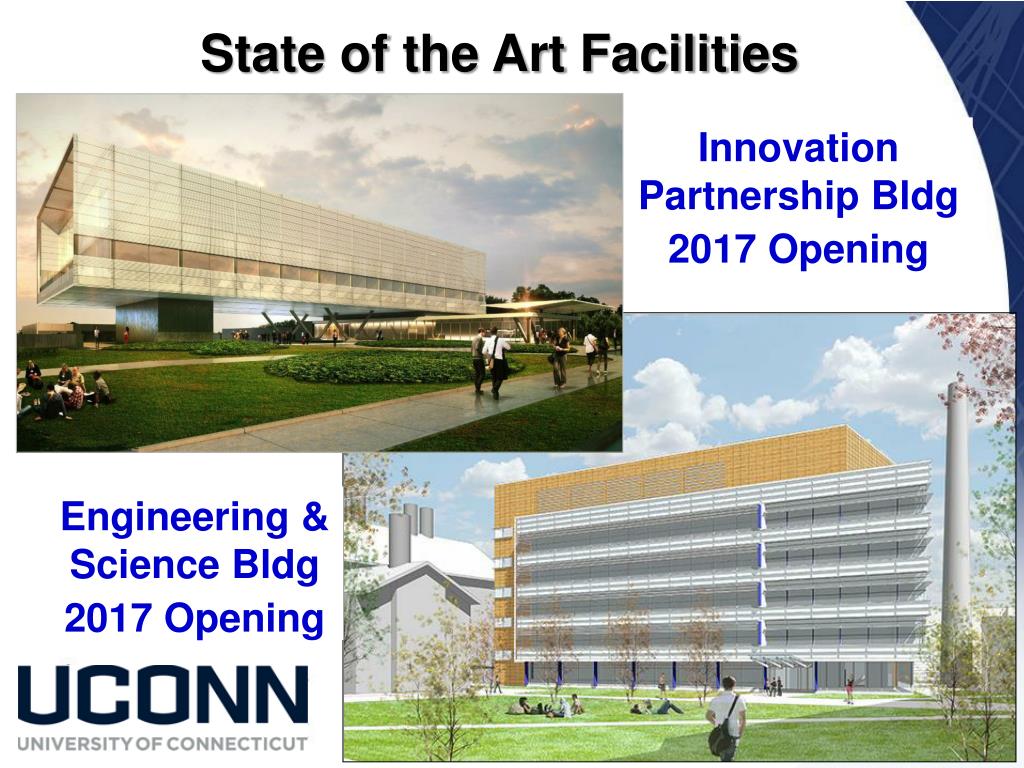 State of the Art Facilities

Innovation Partnership Bldg
2017 Opening

Engineering & Science Bldg
2017 Opening

UCONN
UNIVERSITY OF CONNECTICUT